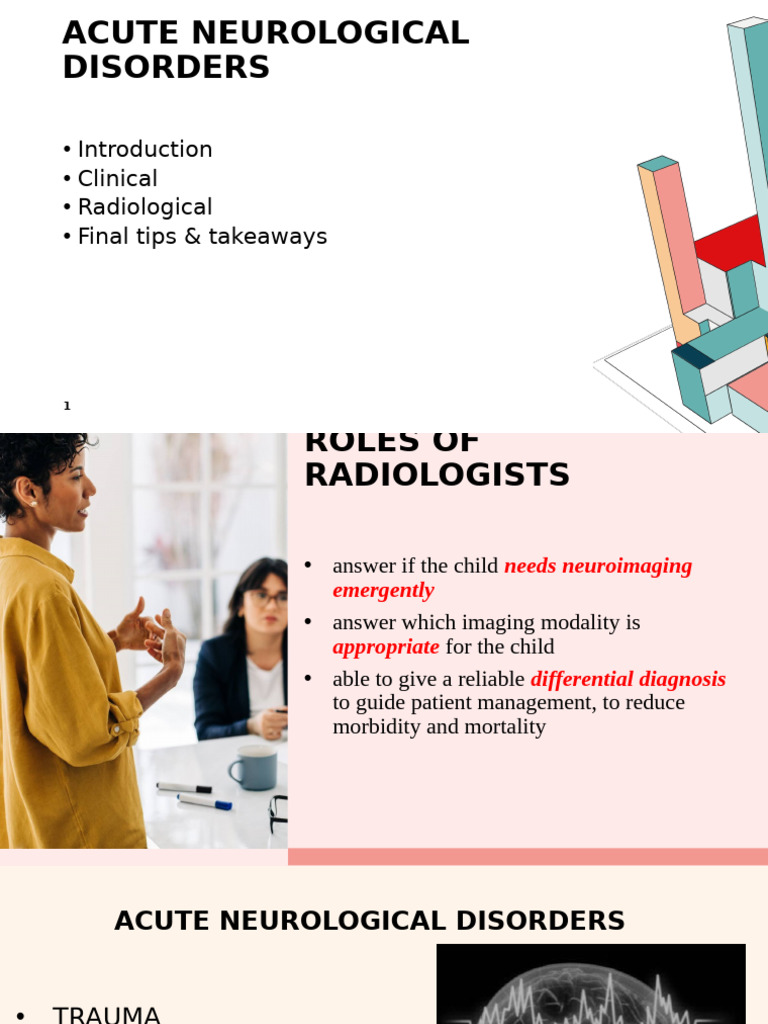 ACUTE NEUROLOGICAL DISORDERS

• Introduction
• Clinical
• Radiological
• Final tips & takeaways

1

ROLES OF RADIOLOGISTS

• answer if the child needs neuroimaging emergently
• answer which imaging modality is appropriate for the child
• able to give a reliable differential diagnosis to guide patient management, to reduce morbidity and mortality

ACUTE NEUROLOGICAL DISORDERS

• TRAUMA